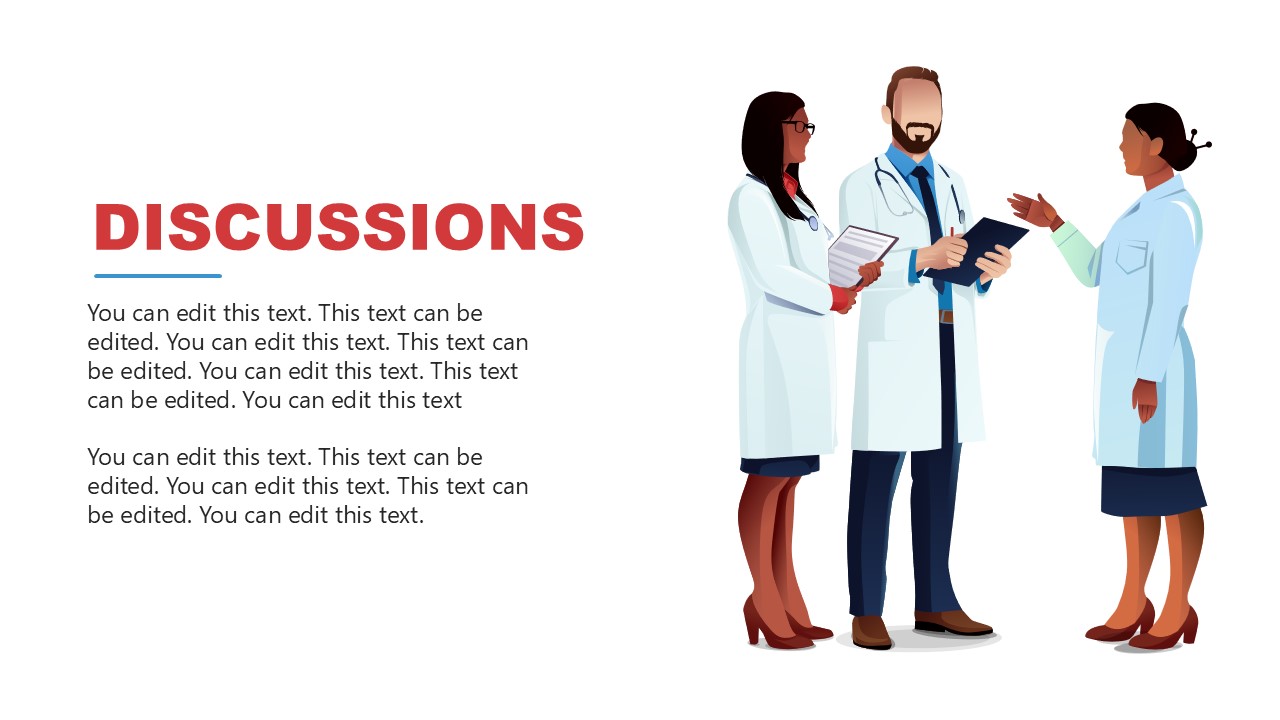 DISCUSSIONS

You can edit this text. This text can be edited. You can edit this text. This text can be edited. You can edit this text. This text can be edited. You can edit this text

You can edit this text. This text can be edited. You can edit this text. This text can be edited. You can edit this text.